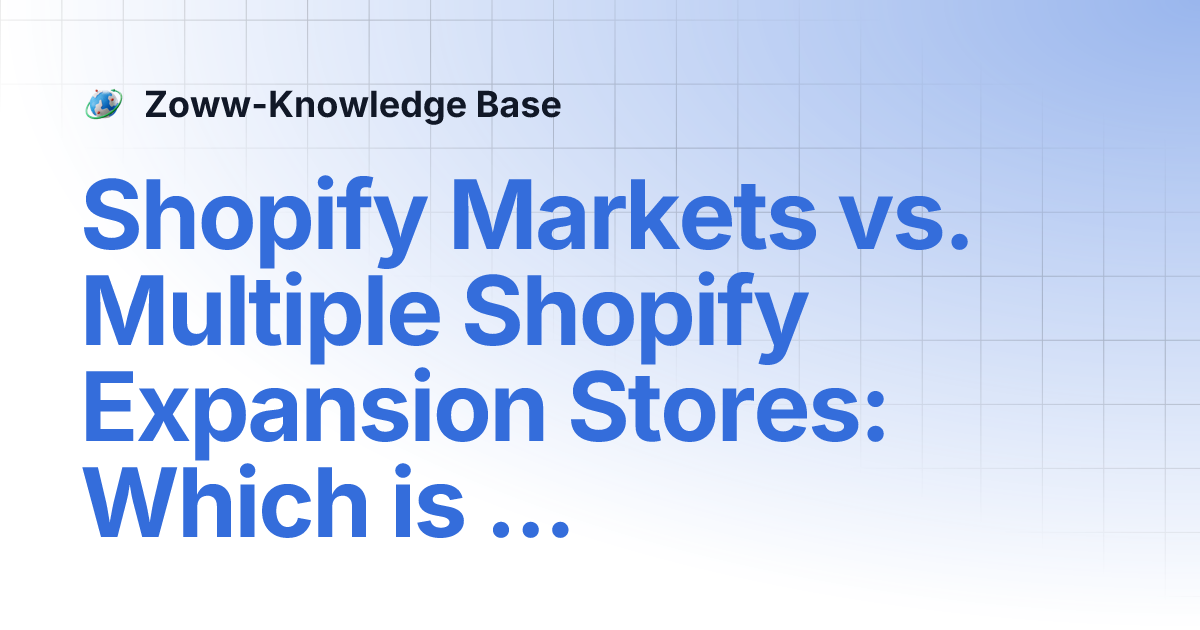 Zoww-Knowledge Base

Shopify Markets vs. Multiple Shopify Expansion Stores: Which is ...